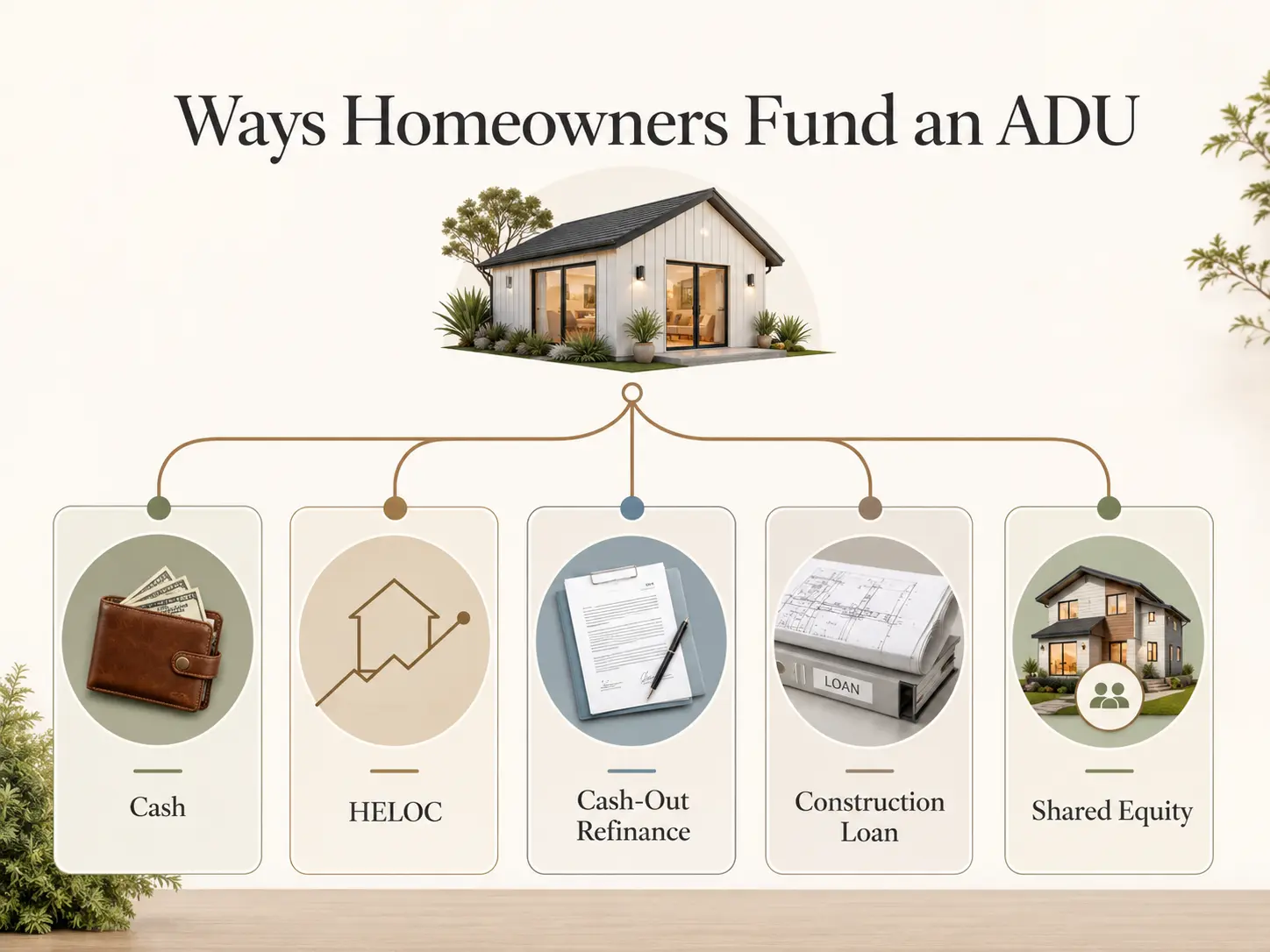 Ways Homeowners Fund an ADU

LOAN

Cash

HELOC

Cash-Out Refinance

Construction Loan

Shared Equity